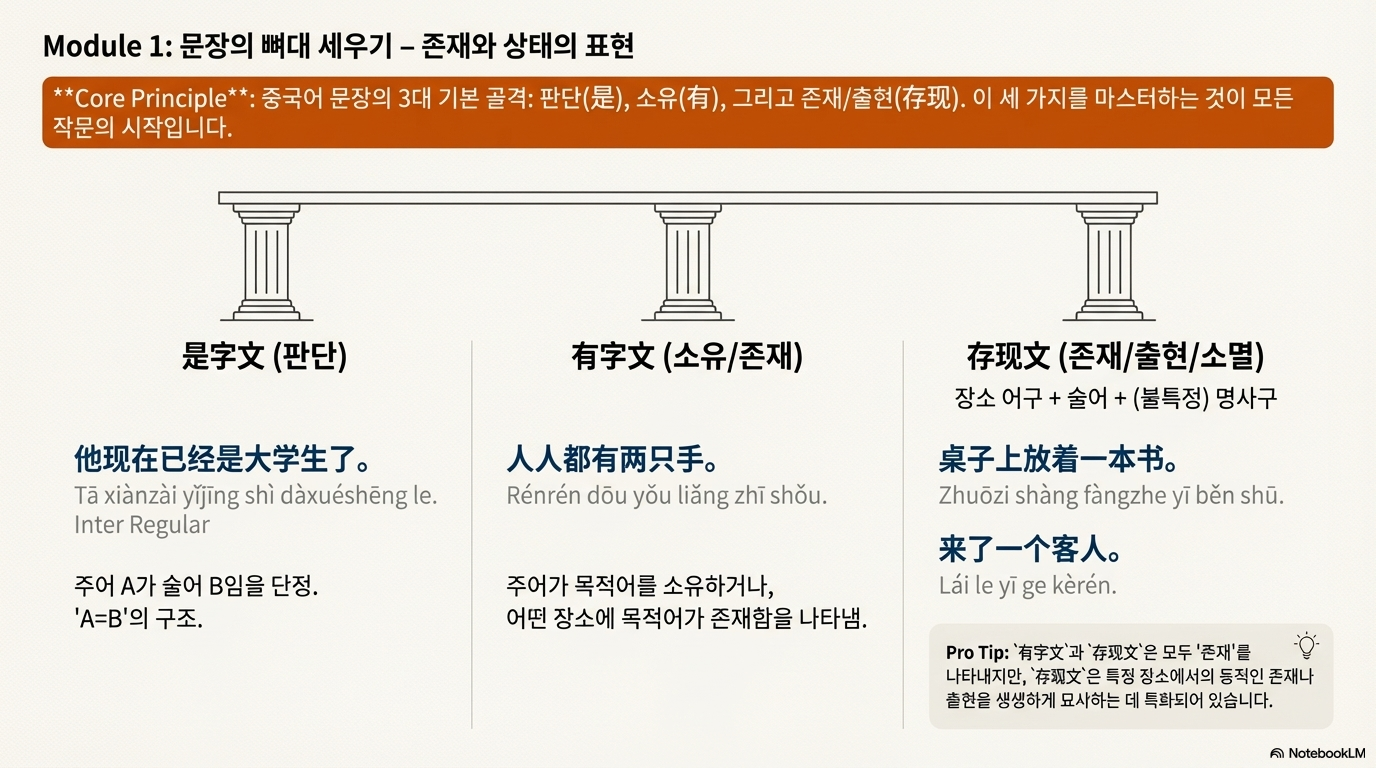 Module 1: 문장의 뼈대 세우기 – 존재와 상태의 표현

**Core Principle**: 중국어 문장의 3대 기본 골격: 판단(是), 소유(有), 그리고 존재/출현(存现). 이 세 가지를 마스터하는 것이 모든 작문의 시작입니다.

是字文 (판단)

他现在已经是大学生了。
Tā xiànzài yǐjīng shì dàxuéshēng le.
Inter Regular

주어 A가 술어 B임을 단정.
'A=B'의 구조.

有字文 (소유/존재)

人人都有两只手。
Rénrén dōu yǒu liǎng zhī shǒu.

주어가 목적어를 소유하거나,
어떤 장소에 목적어가 존재함을 나타냄.

存现文 (존재/출현/소멸)
장소 어구 + 술어 + (불특정) 명사구

桌子上放着一本书。
Zhuōzi shàng fàngzhe yī běn shū.

来了一个客人。
Lái le yī ge kèrén.

Pro Tip: `有字文`과 `存现文`은 모두 '존재'를 나타내지만, `存现文`은 특정 장소에서의 동적인 존재나 출현을 생생하게 묘사하는 데 특화되어 있습니다.

NotebookLM